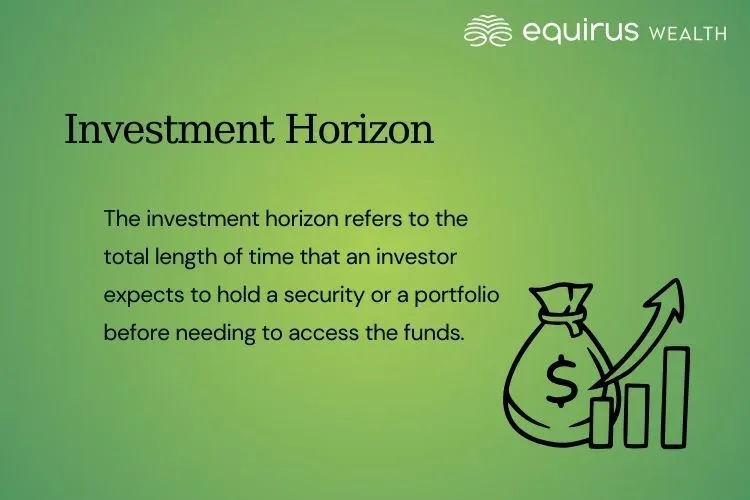 equirus WEALTH

Investment Horizon

The investment horizon refers to the total length of time that an investor expects to hold a security or a portfolio before needing to access the funds.

$